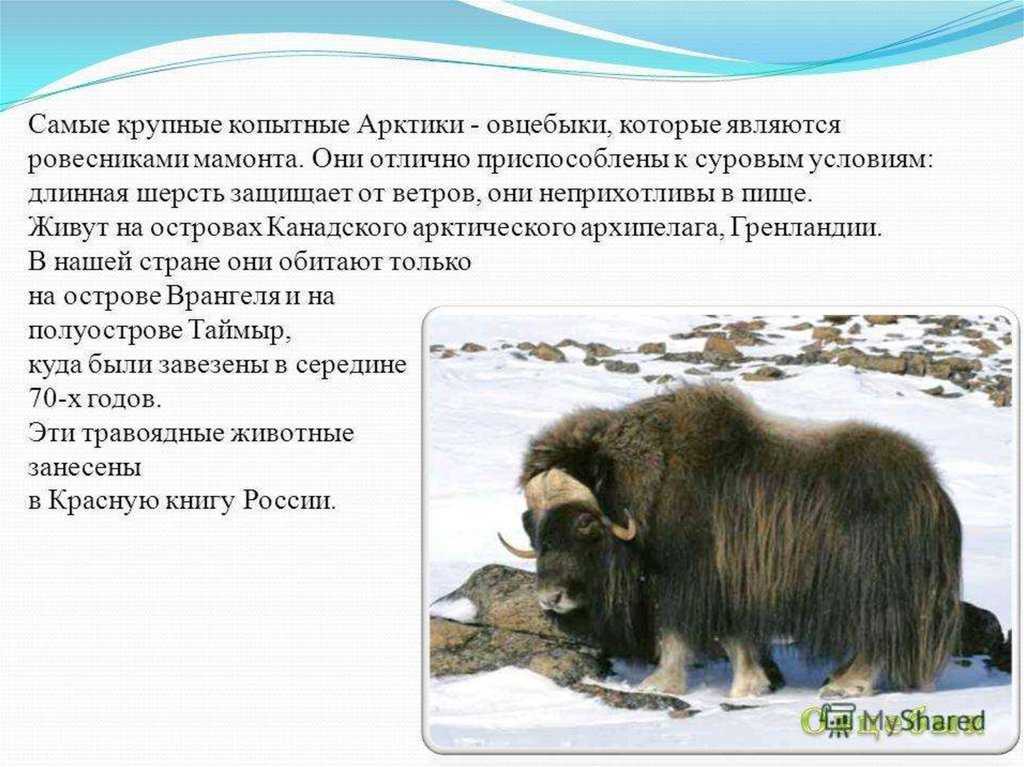 Самые крупные копытные Арктики - овцебыки, которые являются ровесниками мамонта. Они отлично приспособлены к суровым условиям: длинная шерсть защищает от ветров, они неприхотливы в пище.
Живут на островах Канадского арктического архипелага, Гренландии.
В нашей стране они обитают только на острове Врангеля и на полуострове Таймыр, куда были завезены в середине 70-х годов.
Эти травоядные животные занесены в Красную книгу России.

MyShared